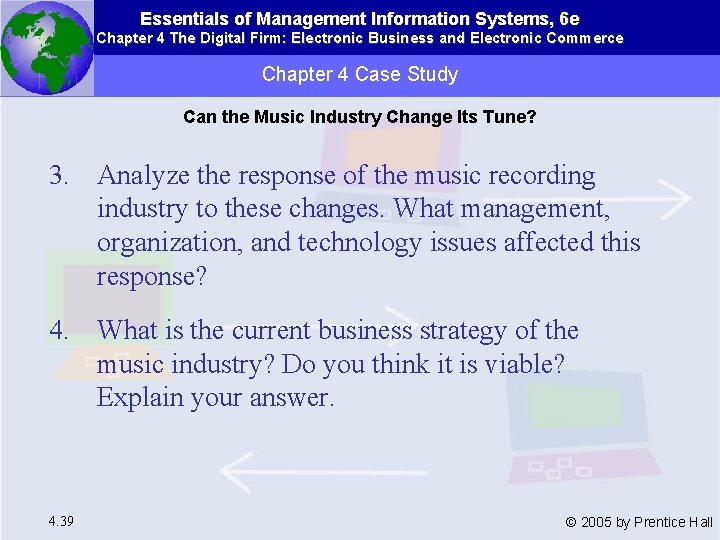 Essentials of Management Information Systems, 6e
Chapter 4 The Digital Firm: Electronic Business and Electronic Commerce

Chapter 4 Case Study

Can the Music Industry Change Its Tune?

3. Analyze the response of the music recording industry to these changes. What management, organization, and technology issues affected this response?

4. What is the current business strategy of the music industry? Do you think it is viable? Explain your answer.

4.39

© 2005 by Prentice Hall